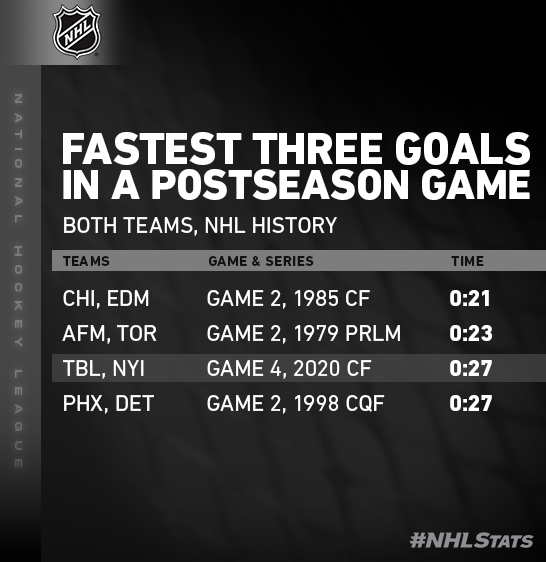 NHL

NATIONAL HOCKEY LEAGUE

FASTEST THREE GOALS IN A POSTSEASON GAME

BOTH TEAMS, NHL HISTORY

| TEAMS | GAME & SERIES | TIME |
|---|---|---|
| CHI, EDM | GAME 2, 1985 CF | 0:21 |
| AFM, TOR | GAME 2, 1979 PRLM | 0:23 |
| TBL, NYI | GAME 4, 2020 CF | 0:27 |
| PHX, DET | GAME 2, 1998 CQF | 0:27 |

#NHLSTATS